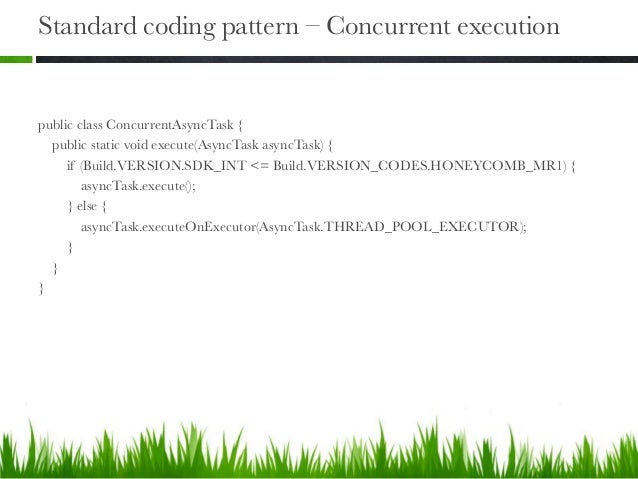 Standard coding pattern – Concurrent execution

public class ConcurrentAsyncTask {
    public static void execute(AsyncTask asyncTask) {
        if (Build.VERSION.SDK_INT <= Build.VERSION_CODES.HONEYCOMB_MR1) {
            asyncTask.execute();
        } else {
            asyncTask.executeOnExecutor(AsyncTask.THREAD_POOL_EXECUTOR);
        }
    }
}